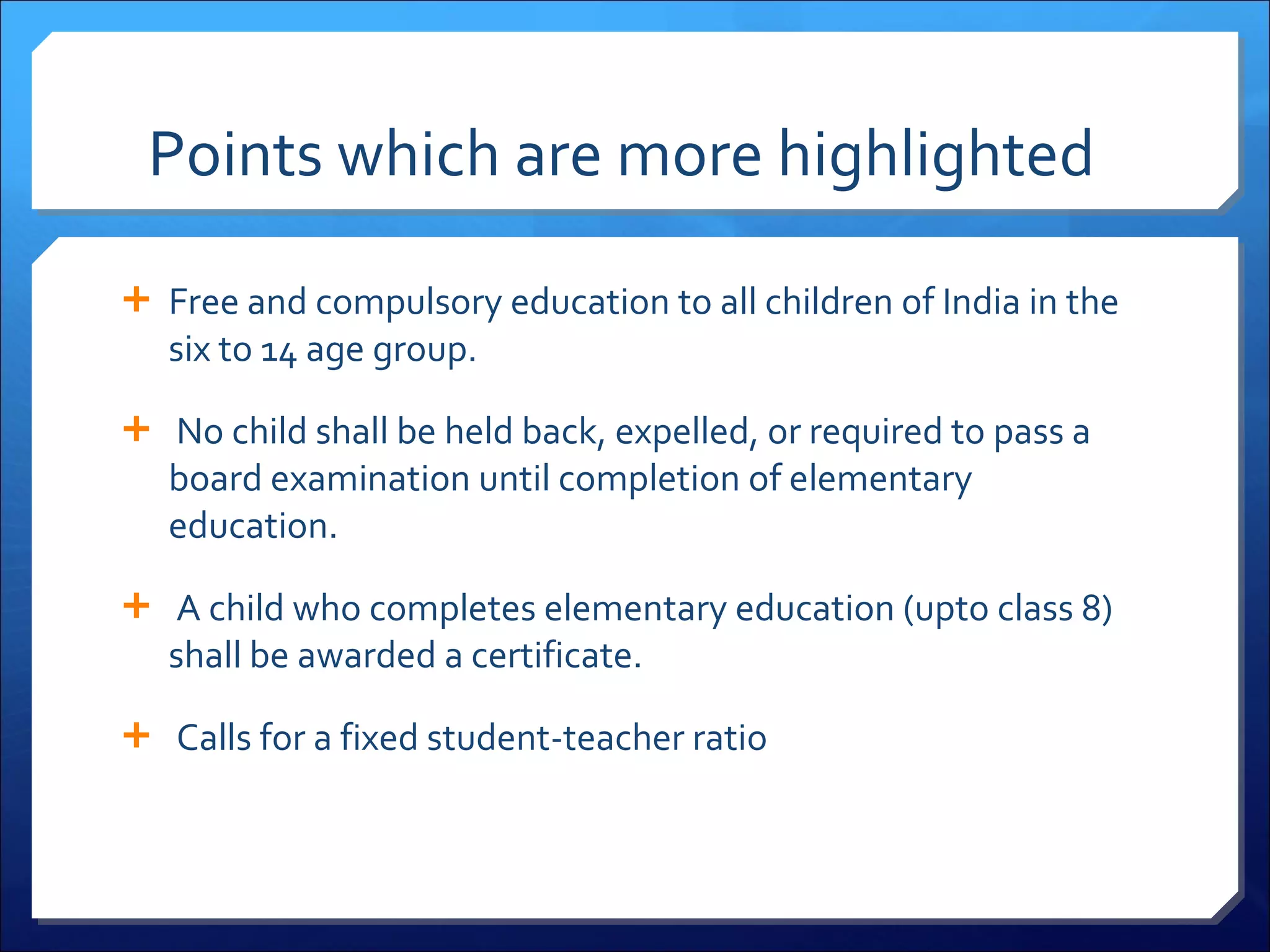 Points which are more highlighted

+ Free and compulsory education to all children of India in the six to 14 age group.

+ No child shall be held back, expelled, or required to pass a board examination until completion of elementary education.

+ A child who completes elementary education (upto class 8) shall be awarded a certificate.

+ Calls for a fixed student-teacher ratio